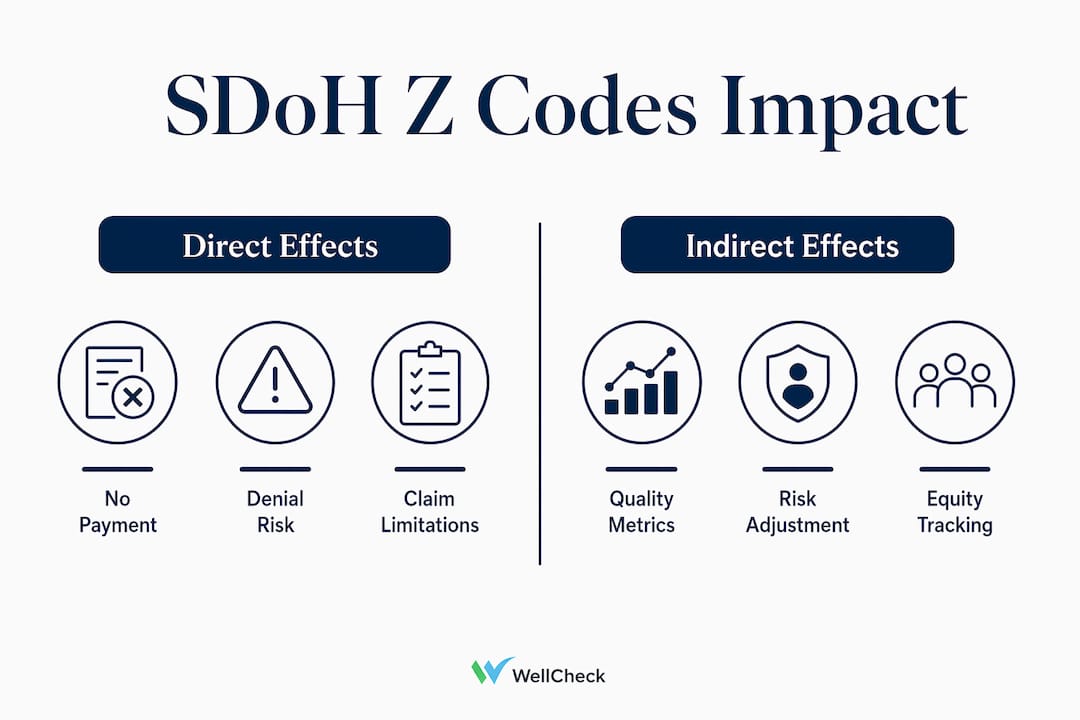 SDoH Z Codes Impact

Direct Effects

No Payment

Denial Risk

Claim Limitations

Indirect Effects

Quality Metrics

Risk Adjustment

Equity Tracking

WellCheck